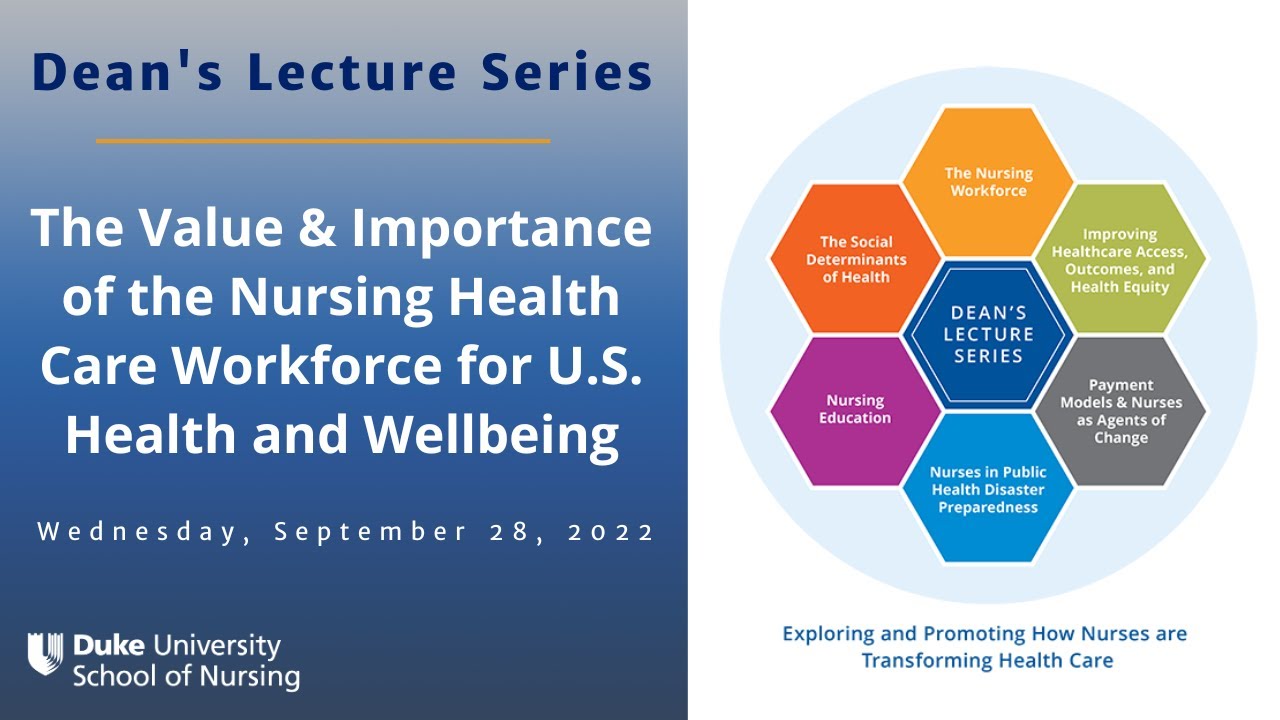 Dean's Lecture Series

The Value & Importance of the Nursing Health Care Workforce for U.S. Health and Wellbeing

Wednesday, September 28, 2022

Duke University
School of Nursing

The Nursing Workforce

The Social Determinants of Health

Improving Healthcare Access, Outcomes, and Health Equity

DEAN'S LECTURE SERIES

Nursing Education

Payment Models & Nurses as Agents of Change

Nurses in Public Health Disaster Preparedness

Exploring and Promoting How Nurses are Transforming Health Care